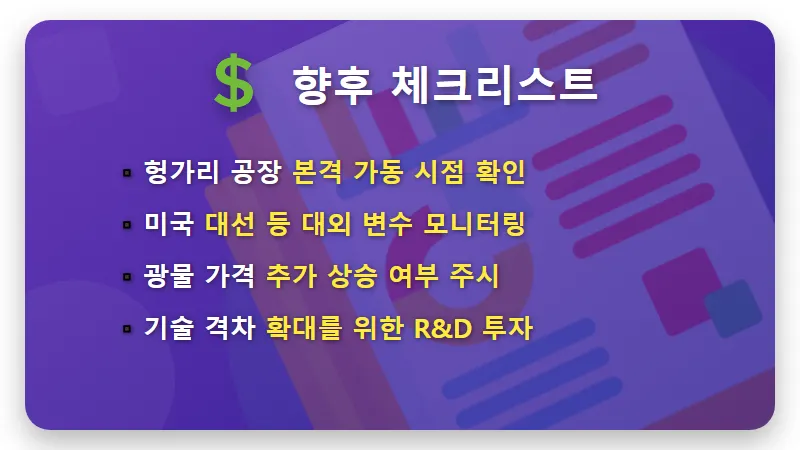 $ 향후 체크리스트

▪ 헝가리 공장 본격 가동 시점 확인
▪ 미국 대선 등 대외 변수 모니터링
▪ 광물 가격 추가 상승 여부 주시
▪ 기술 격차 확대를 위한 R&D 투자